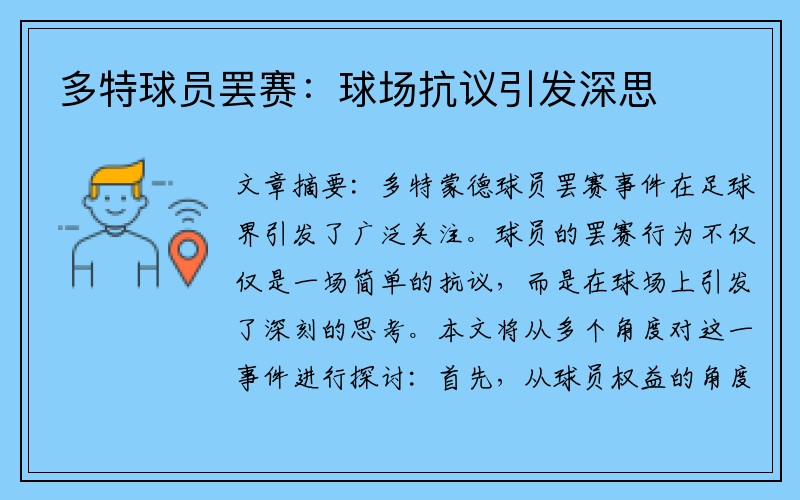 多特球员罢赛：球场抗议引发深思

文章摘要：多特蒙德球员罢赛事件在足球界引发了广泛关注。球员的罢赛行为不仅仅是一场简单的抗议，而是在球场上引发了深刻的思考。本文将从多个角度对这一事件进行探讨：首先，从球员权益的角度